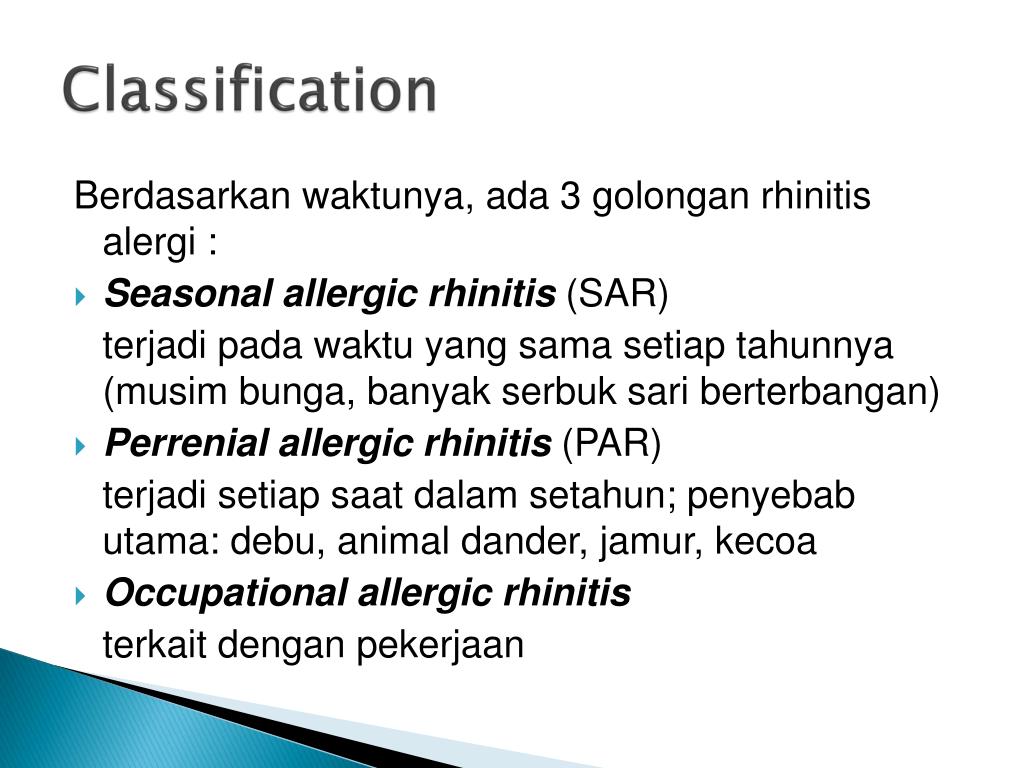 Classification

Berdasarkan waktunya, ada 3 golongan rhinitis alergi :

Seasonal allergic rhinitis (SAR)
terjadi pada waktu yang sama setiap tahunnya (musim bunga, banyak serbuk sari berterbangan)

Perrenial allergic rhinitis (PAR)
terjadi setiap saat dalam setahun; penyebab utama: debu, animal dander, jamur, kecoa

Occupational allergic rhinitis
terkait dengan pekerjaan